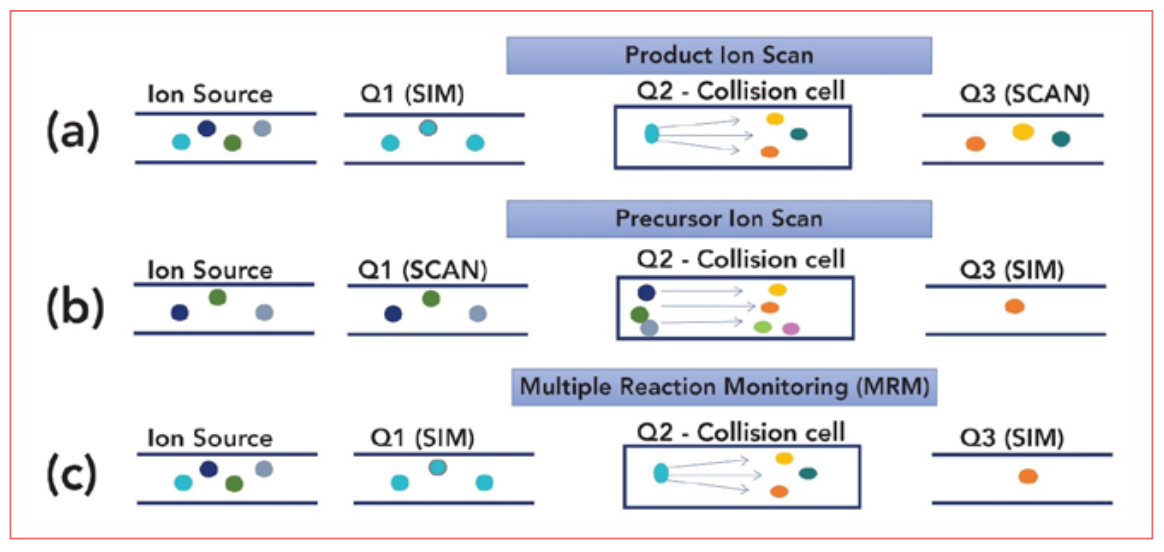 Product Ion Scan

(a)

Ion Source

Q1 (SIM)

Q2 - Collision cell

Q3 (SCAN)

Precursor Ion Scan

(b)

Ion Source

Q1 (SCAN)

Q2 - Collision cell

Q3 (SIM)

Multiple Reaction Monitoring (MRM)

(c)

Ion Source

Q1 (SIM)

Q2 - Collision cell

Q3 (SIM)